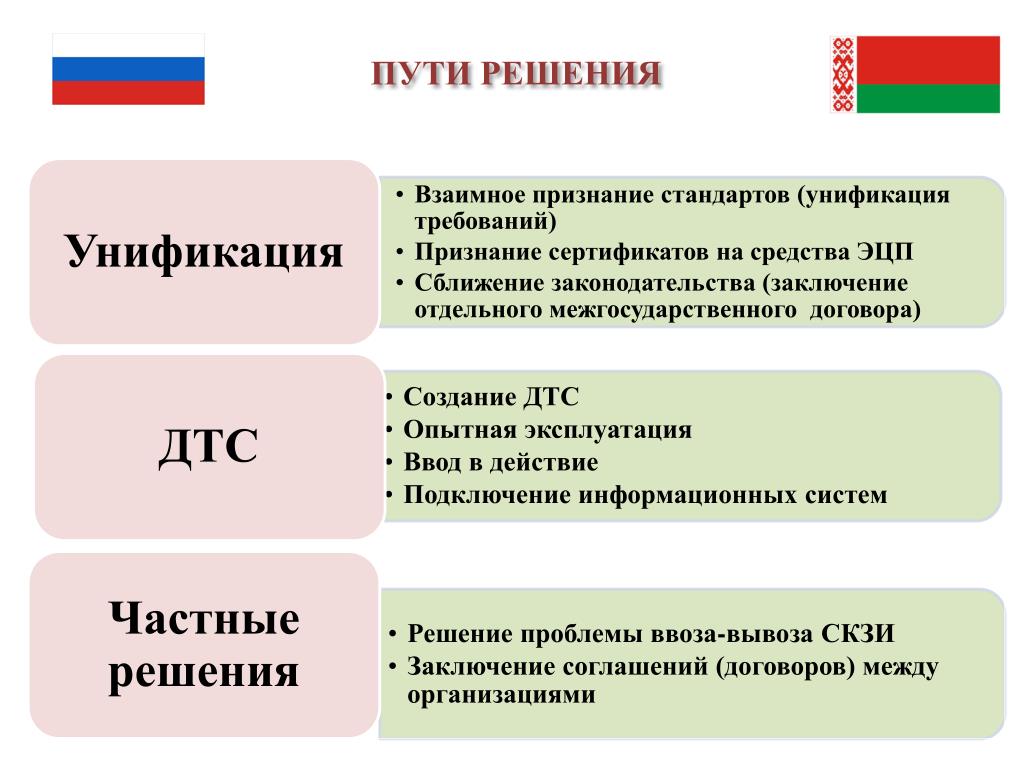 ПУТИ РЕШЕНИЯ

Унификация

• Взаимное признание стандартов (унификация требований)
• Признание сертификатов на средства ЭЦП
• Сближение законодательства (заключение отдельного межгосударственного договора)

ДТС

• Создание ДТС
• Опытная эксплуатация
• Ввод в действие
• Подключение информационных систем

Частные решения

• Решение проблемы ввоза-вывоза СКЗИ
• Заключение соглашений (договоров) между организациями